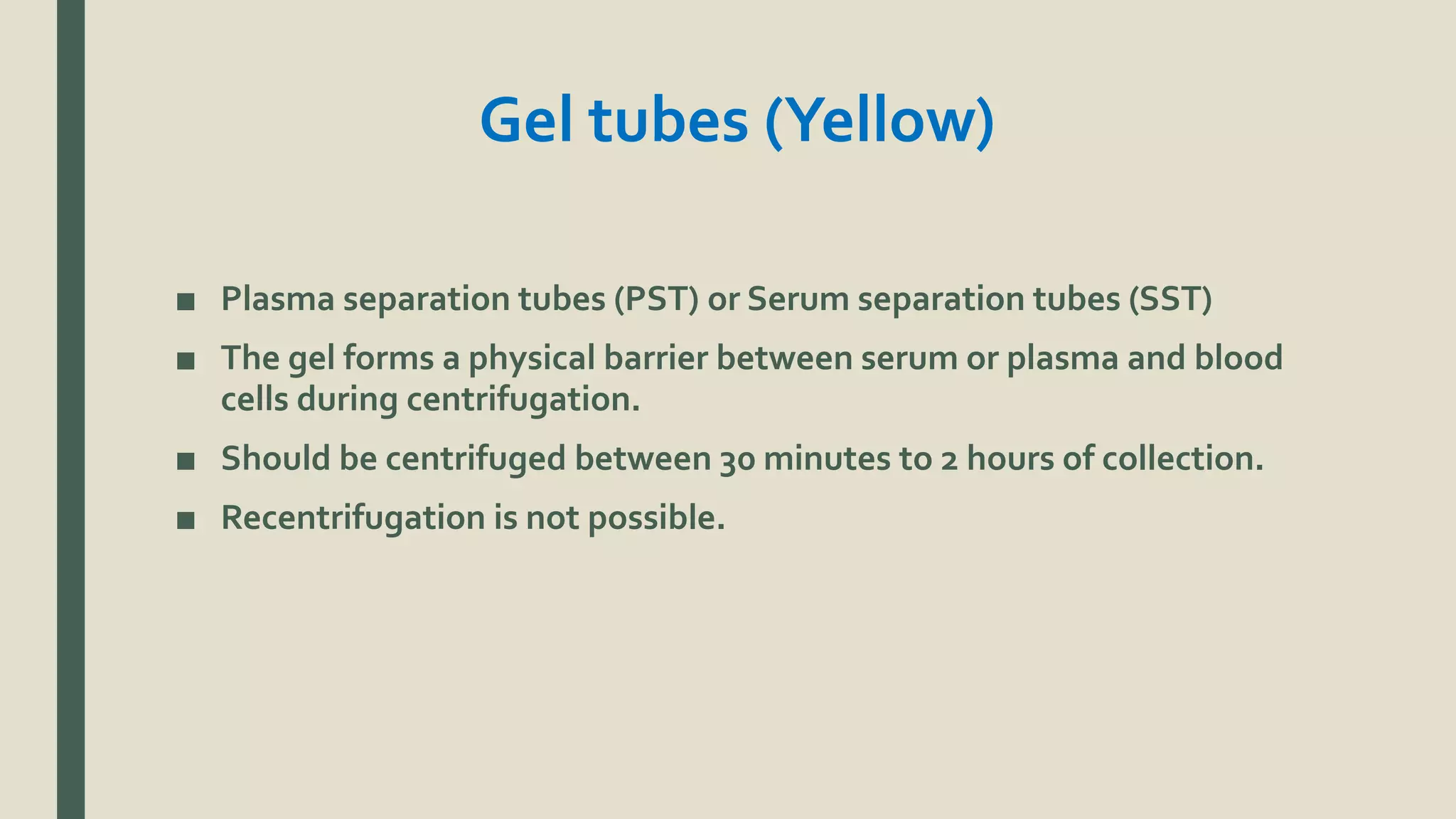 Gel tubes (Yellow)

■ Plasma separation tubes (PST) or Serum separation tubes (SST)
■ The gel forms a physical barrier between serum or plasma and blood cells during centrifugation.
■ Should be centrifuged between 30 minutes to 2 hours of collection.
■ Recentrifugation is not possible.